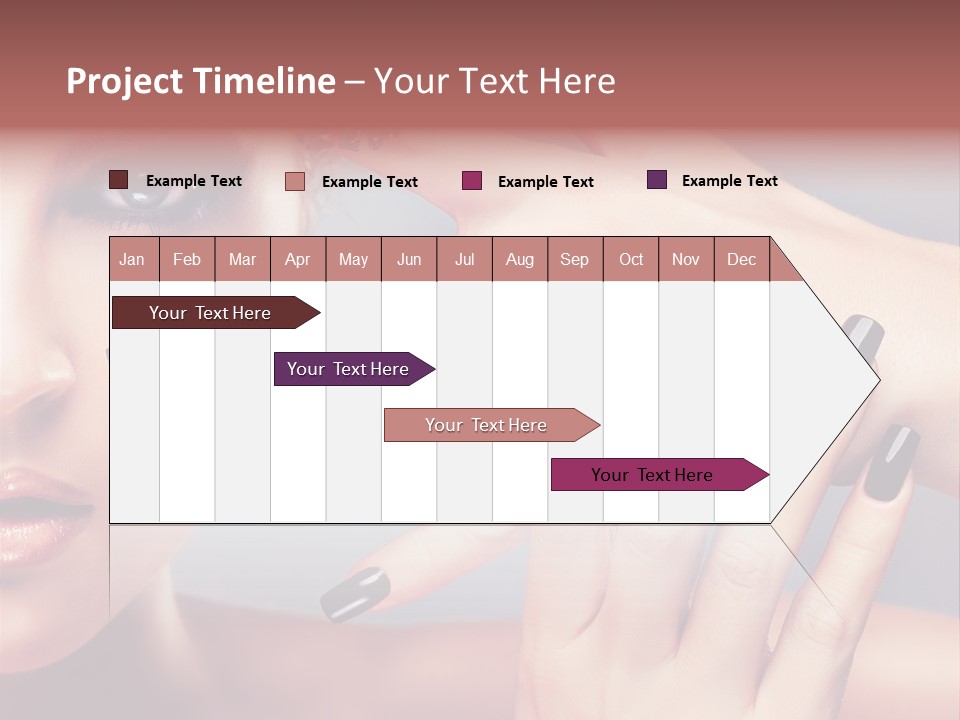 Project Timeline – Your Text Here

Example Text
Example Text
Example Text
Example Text

| Jan | Feb | Mar | Apr | May | Jun | Jul | Aug | Sep | Oct | Nov | Dec |
|---|---|---|---|---|---|---|---|---|---|---|---|

Your Text Here

Your Text Here

Your Text Here

Your Text Here